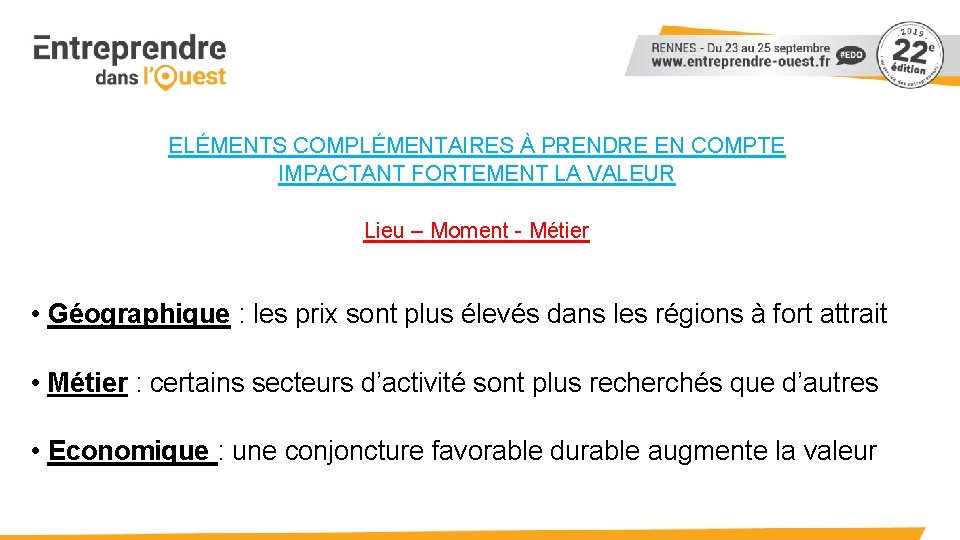 Entreprendre
dans l'Ouest

RENNES - Du 23 au 25 septembre
www.entreprendre-ouest.fr
#EDO
2019
22e
édition

ELÉMENTS COMPLÉMENTAIRES À PRENDRE EN COMPTE
IMPACTANT FORTEMENT LA VALEUR

Lieu – Moment - Métier

• Géographique : les prix sont plus élevés dans les régions à fort attrait

• Métier : certains secteurs d'activité sont plus recherchés que d'autres

• Economique : une conjoncture favorable durable augmente la valeur